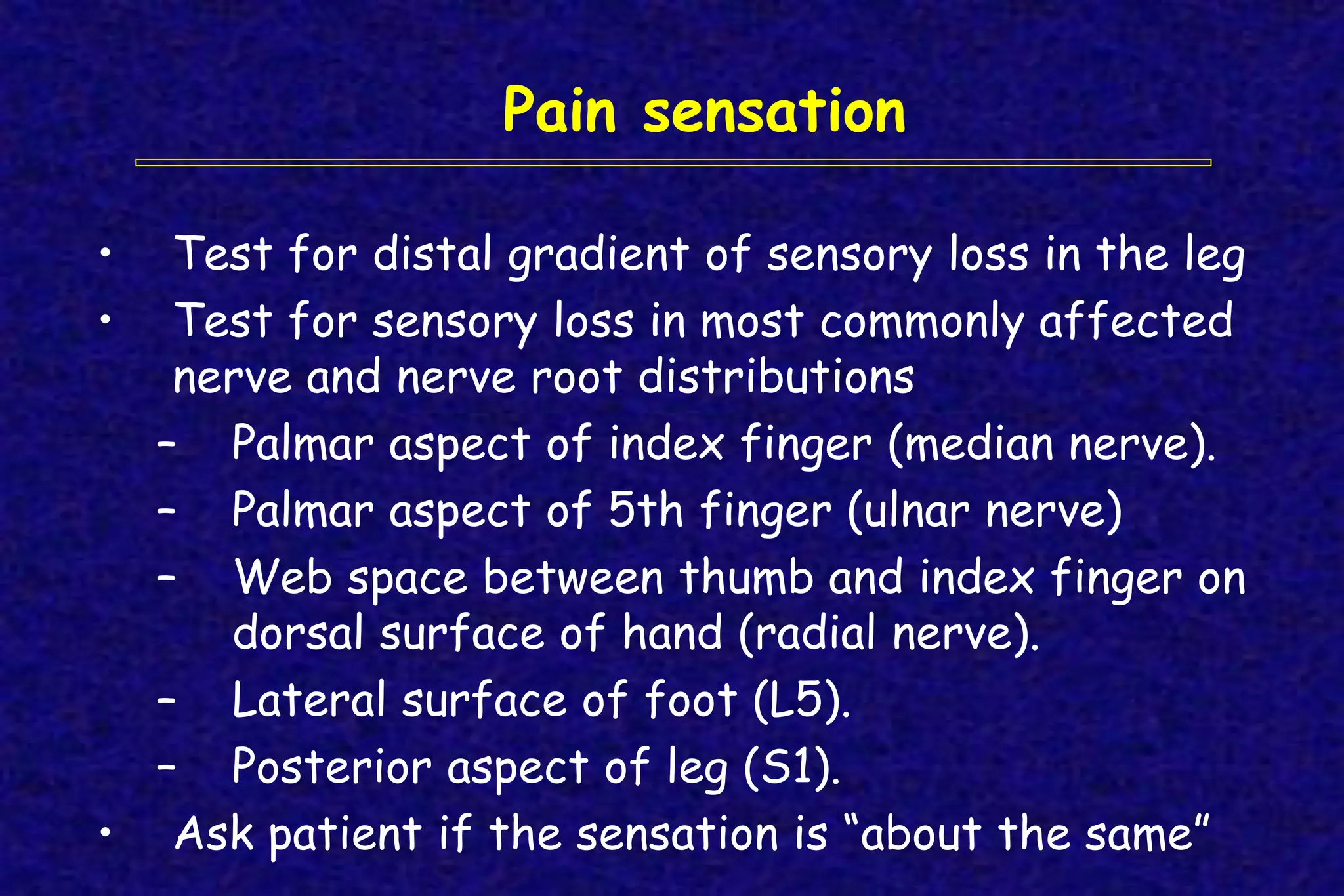 Pain sensation

• Test for distal gradient of sensory loss in the leg
• Test for sensory loss in most commonly affected nerve and nerve root distributions
– Palmar aspect of index finger (median nerve).
– Palmar aspect of 5th finger (ulnar nerve)
– Web space between thumb and index finger on dorsal surface of hand (radial nerve).
– Lateral surface of foot (L5).
– Posterior aspect of leg (S1).
• Ask patient if the sensation is “about the same”